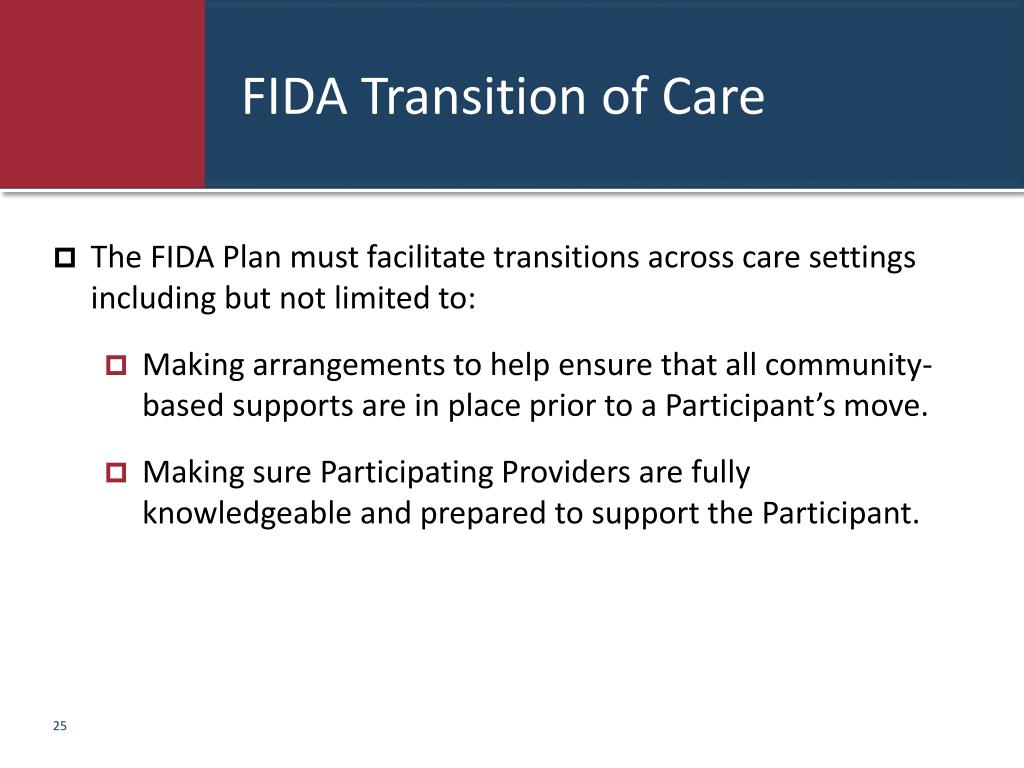 FIDA Transition of Care

The FIDA Plan must facilitate transitions across care settings including but not limited to:

Making arrangements to help ensure that all community-based supports are in place prior to a Participant’s move.

Making sure Participating Providers are fully knowledgeable and prepared to support the Participant.

25